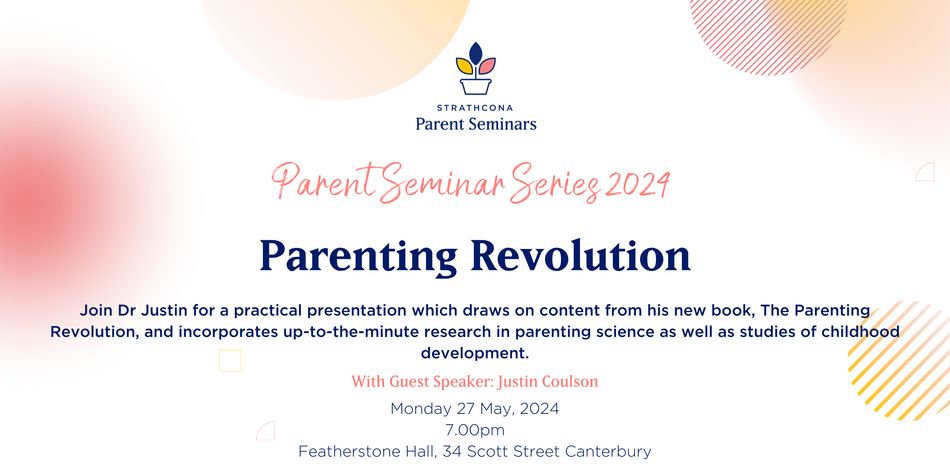 STRATHCONA
Parent Seminars

Parent Seminar Series 2024

Parenting Revolution

Join Dr Justin for a practical presentation which draws on content from his new book, The Parenting Revolution, and incorporates up-to-the-minute research in parenting science as well as studies of childhood development.

With Guest Speaker: Justin Coulson

Monday 27 May, 2024
7.00pm
Featherstone Hall, 34 Scott Street Canterbury